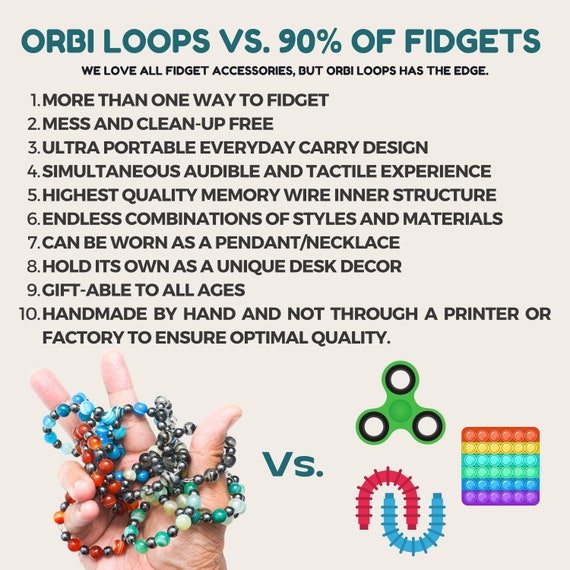 ORBI LOOPS VS. 90% OF FIDGETS

WE LOVE ALL FIDGET ACCESSORIES, BUT ORBI LOOPS HAS THE EDGE.

1. MORE THAN ONE WAY TO FIDGET
2. MESS AND CLEAN-UP FREE
3. ULTRA PORTABLE EVERYDAY CARRY DESIGN
4. SIMULTANEOUS AUDIBLE AND TACTILE EXPERIENCE
5. HIGHEST QUALITY MEMORY WIRE INNER STRUCTURE
6. ENDLESS COMBINATIONS OF STYLES AND MATERIALS
7. CAN BE WORN AS A PENDANT/NECKLACE
8. HOLD ITS OWN AS A UNIQUE DESK DECOR
9. GIFT-ABLE TO ALL AGES
10. HANDMADE BY HAND AND NOT THROUGH A PRINTER OR FACTORY TO ENSURE OPTIMAL QUALITY.

Vs.